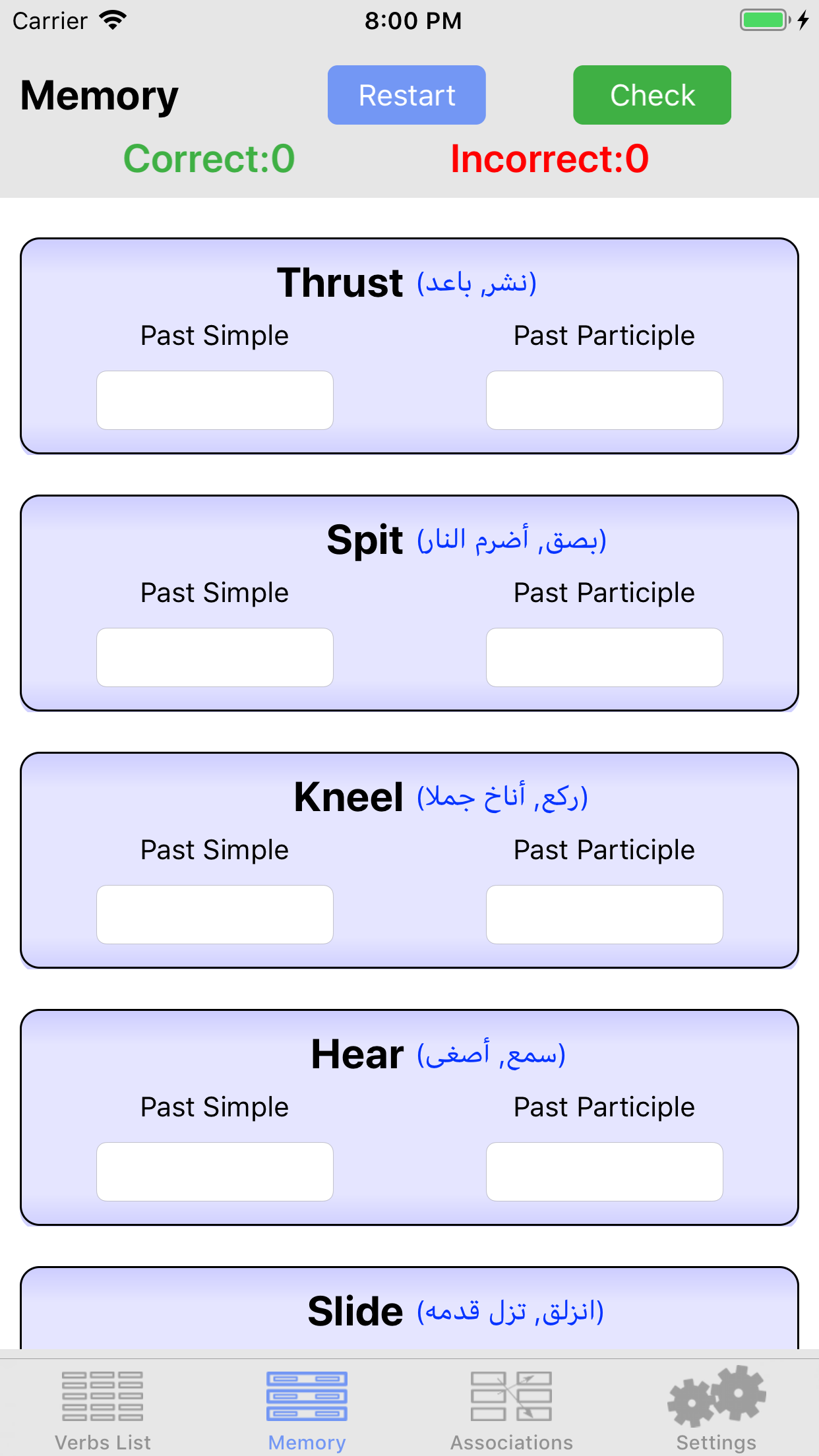 Carrier 8:00 PM

Memory Restart Check

Correct:0 Incorrect:0

Thrust (نشر, باعد)

Past Simple Past Participle

Spit (بصق, أضرم النار)

Past Simple Past Participle

Kneel (ركع, أناخ جملا)

Past Simple Past Participle

Hear (سمع, أصغى)

Past Simple Past Participle

Slide (انزلق, تزل قدمه)

Verbs List Memory Associations Settings